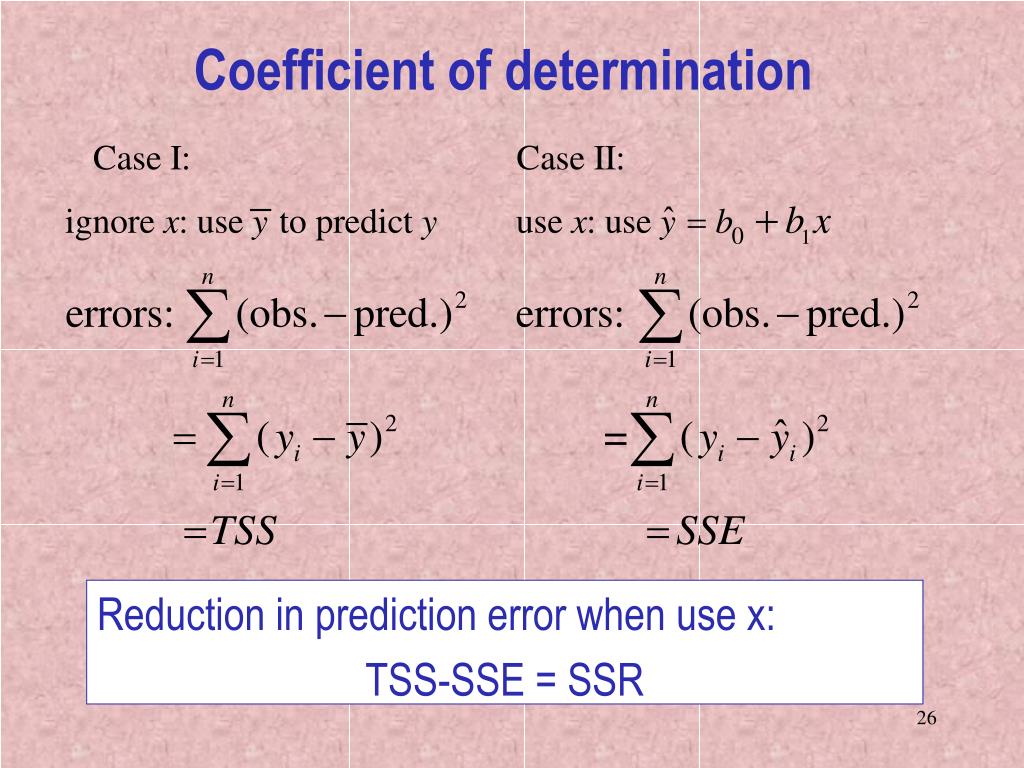 Coefficient of determination

Case I:

ignore $x$: use $\overline{y}$ to predict $y$

errors: $\sum_{i=1}^{n}(\text{obs.}-\text{pred.})^2$

$=\sum_{i=1}^{n}(y_i-\overline{y})^2$

$=TSS$

Case II:

use $x$: use $\hat{y}=b_0+b_1x$

errors: $\sum_{i=1}^{n}(\text{obs.}-\text{pred.})^2$

$=\sum_{i=1}^{n}(y_i-\hat{y}_i)^2$

$=SSE$

Reduction in prediction error when use x:

TSS-SSE = SSR

26